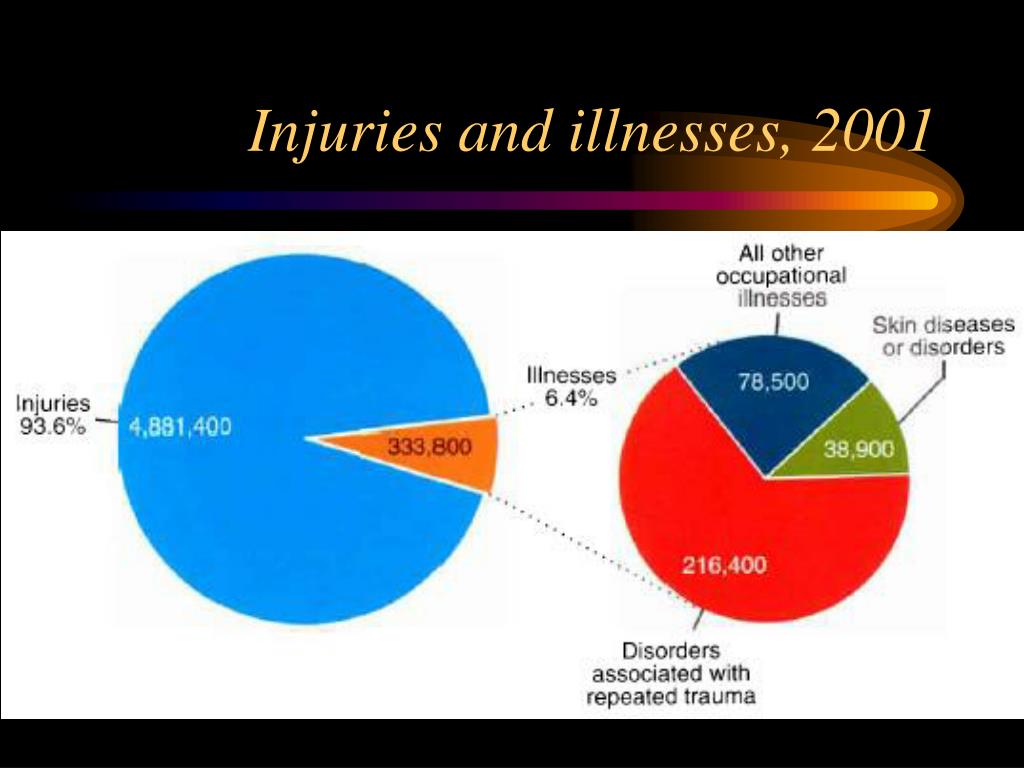 Injuries and illnesses, 2001

Injuries
93.6%

4,881,400

333,800

Illnesses
6.4%

All other
occupational
illnesses

78,500

Skin diseases
or disorders

38,900

216,400

Disorders
associated with
repeated trauma